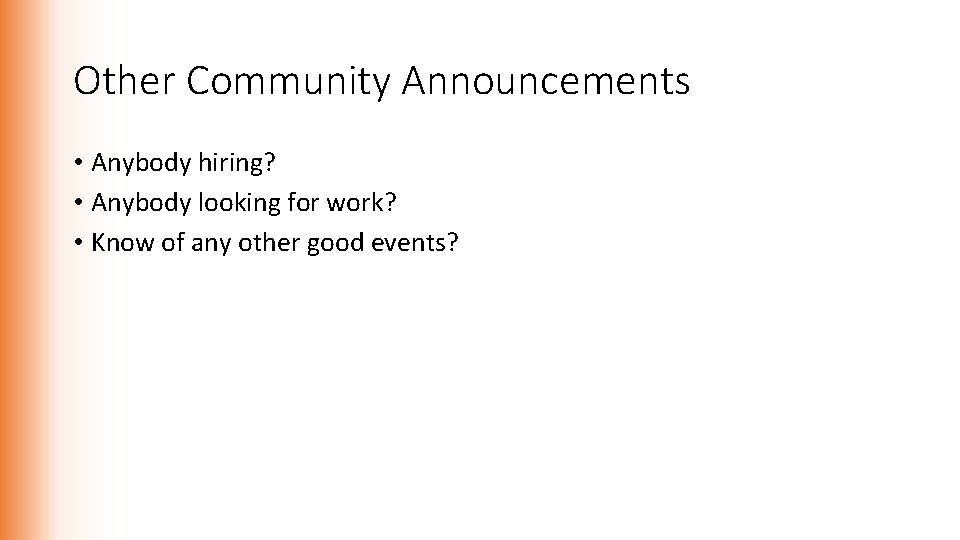 Other Community Announcements

• Anybody hiring?
• Anybody looking for work?
• Know of any other good events?